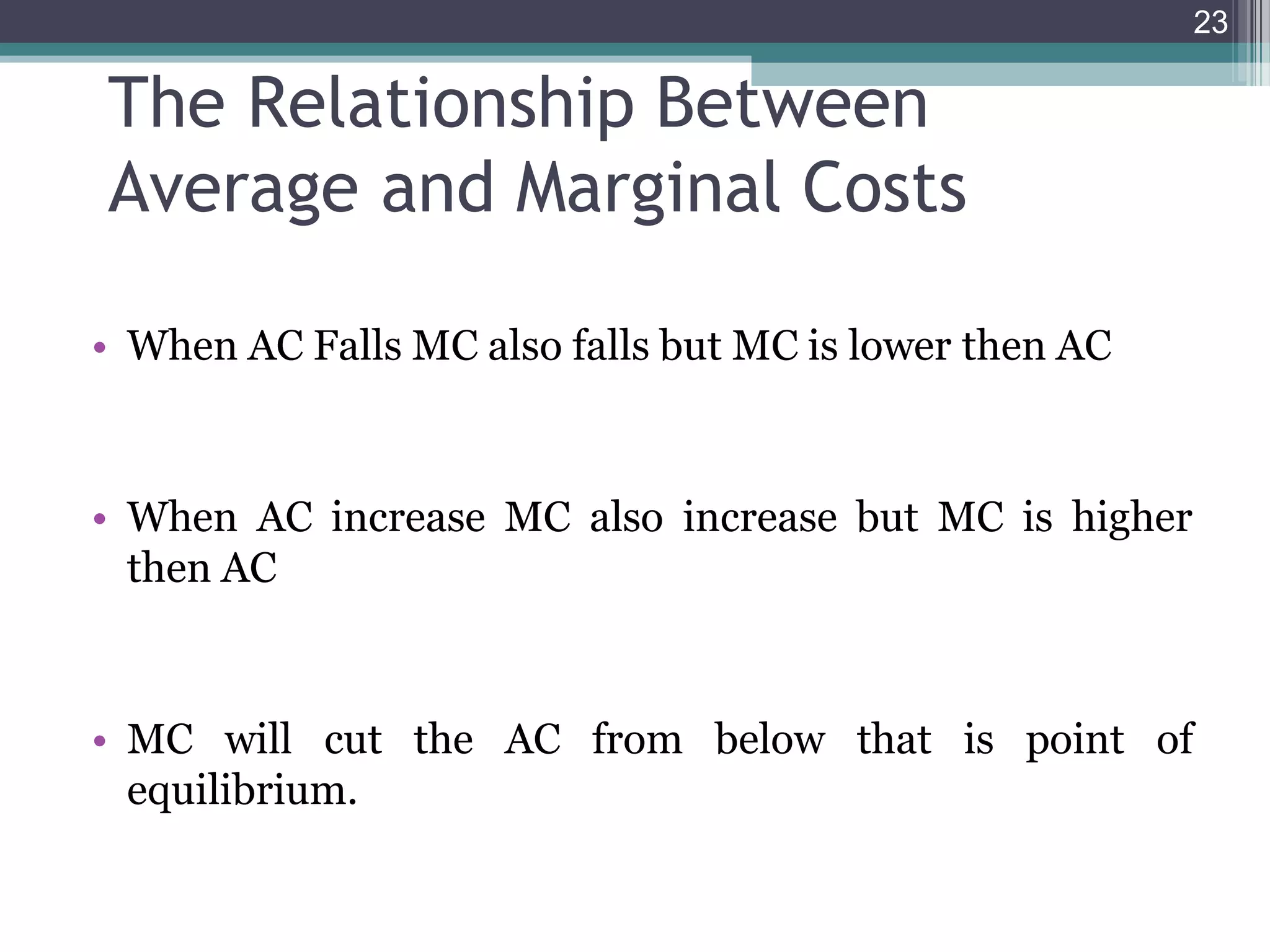 23

The Relationship Between Average and Marginal Costs

• When AC Falls MC also falls but MC is lower then AC

• When AC increase MC also increase but MC is higher then AC

• MC will cut the AC from below that is point of equilibrium.